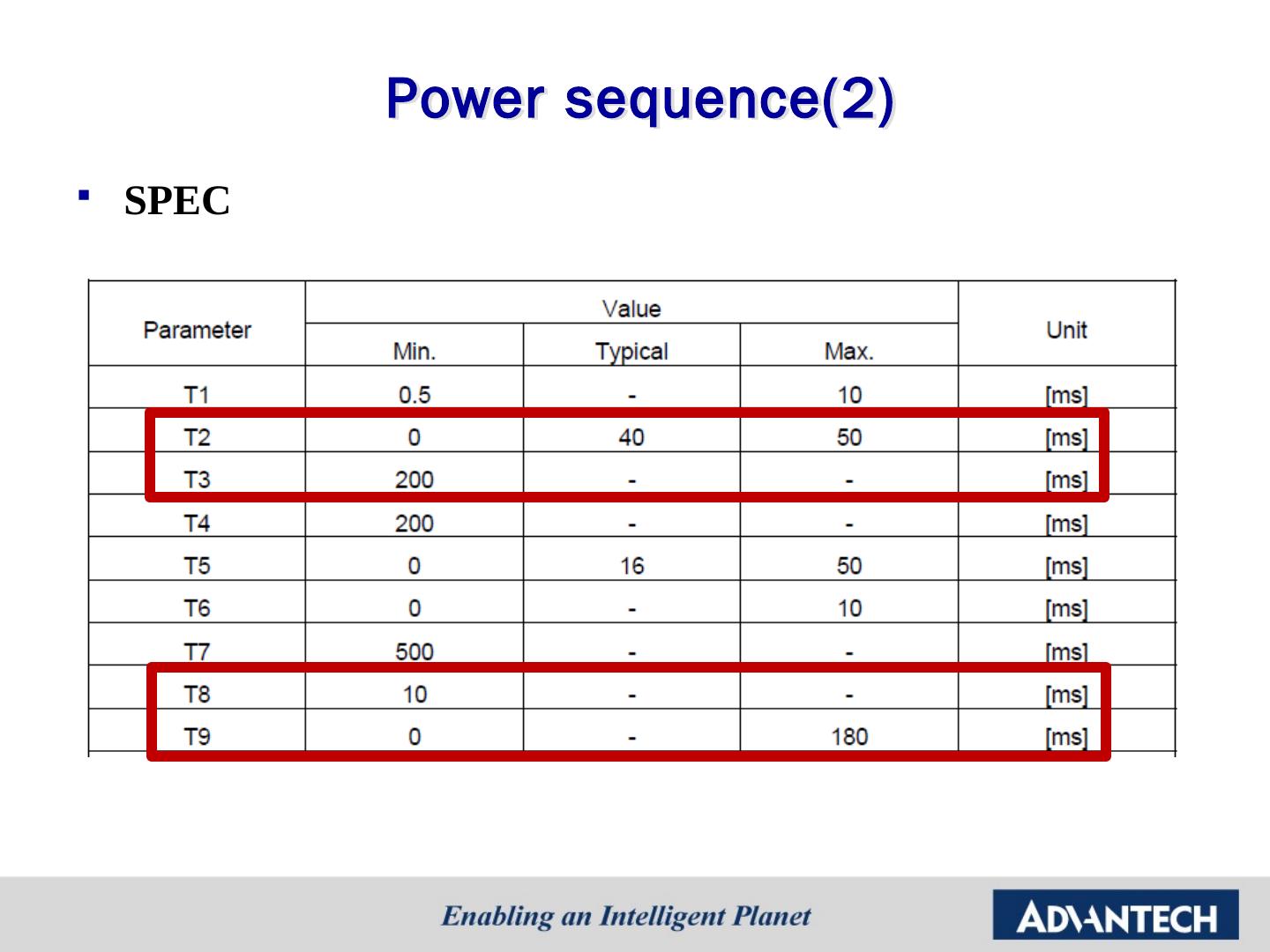 Power sequence(2)

▪ SPEC

| Parameter | Value | | | Unit |
|---|---|---|---|---|
| | Min. | Typical | Max. | |
| T1 | 0.5 | - | 10 | [ms] |
| T2 | 0 | 40 | 50 | [ms] |
| T3 | 200 | - | - | [ms] |
| T4 | 200 | - | - | [ms] |
| T5 | 0 | 16 | 50 | [ms] |
| T6 | 0 | - | 10 | [ms] |
| T7 | 500 | - | - | [ms] |
| T8 | 10 | - | - | [ms] |
| T9 | 0 | - | 180 | [ms] |

Enabling an Intelligent Planet

ADVANTECH